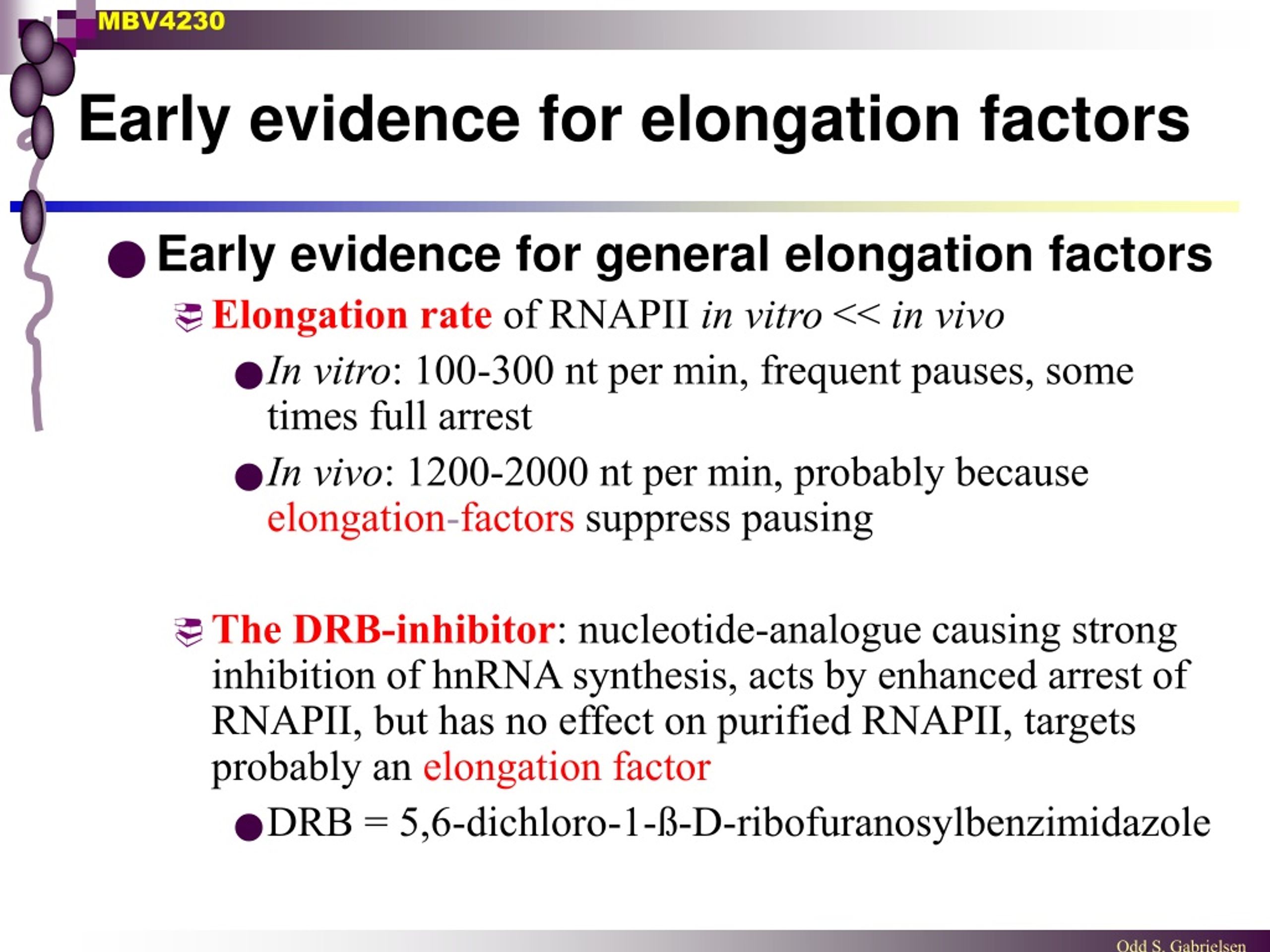 MBV4230

Early evidence for elongation factors

Early evidence for general elongation factors

Elongation rate of RNAPII in vitro << in vivo

In vitro: 100-300 nt per min, frequent pauses, some times full arrest

In vivo: 1200-2000 nt per min, probably because elongation-factors suppress pausing

The DRB-inhibitor: nucleotide-analogue causing strong inhibition of hnRNA synthesis, acts by enhanced arrest of RNAPII, but has no effect on purified RNAPII, targets probably an elongation factor

DRB = 5,6-dichloro-1-ß-D-ribofuranosylbenzimidazole

Odd S. Gabrielsen